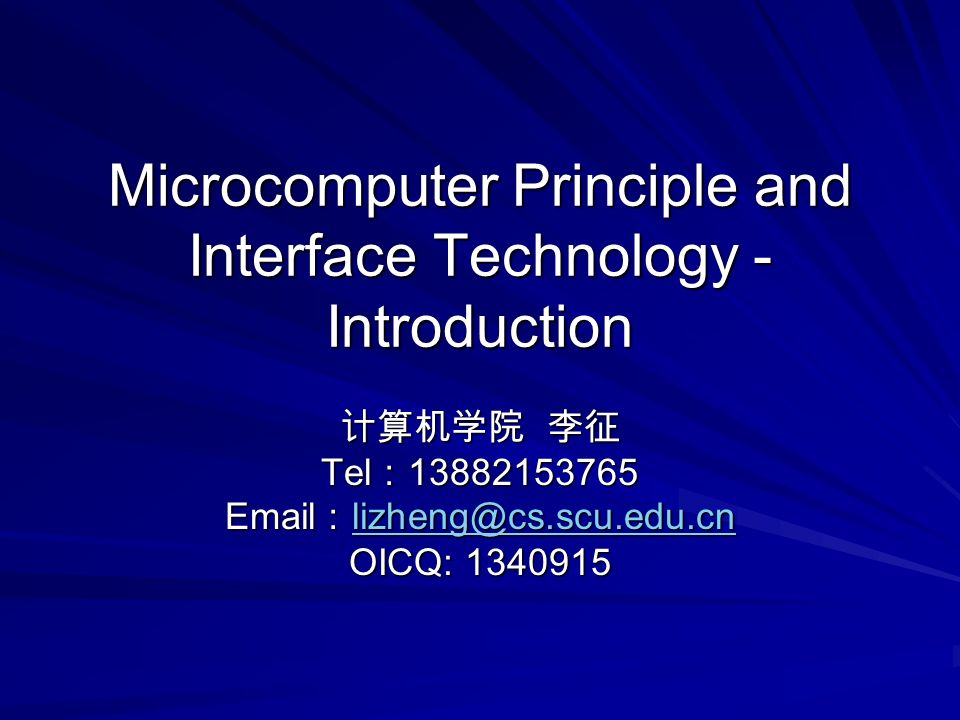 Microcomputer Principle and Interface Technology - Introduction

计算机学院 李征
Tel：13882153765
Email：lizheng@cs.scu.edu.cn
OICQ: 1340915